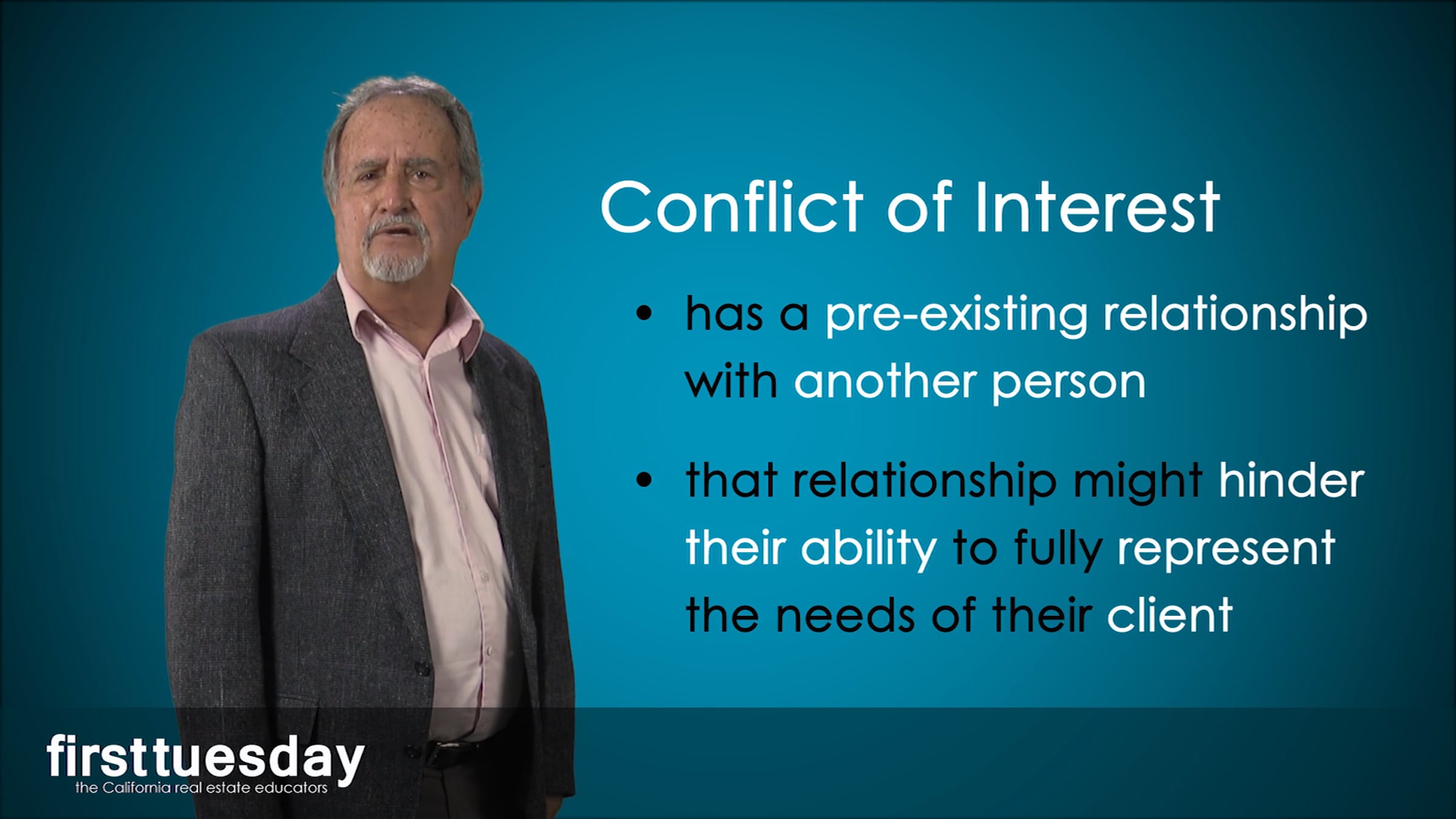 Conflict of Interest

• has a pre-existing relationship with another person

• that relationship might hinder their ability to fully represent the needs of their client

firsttuesday
the California real estate educators